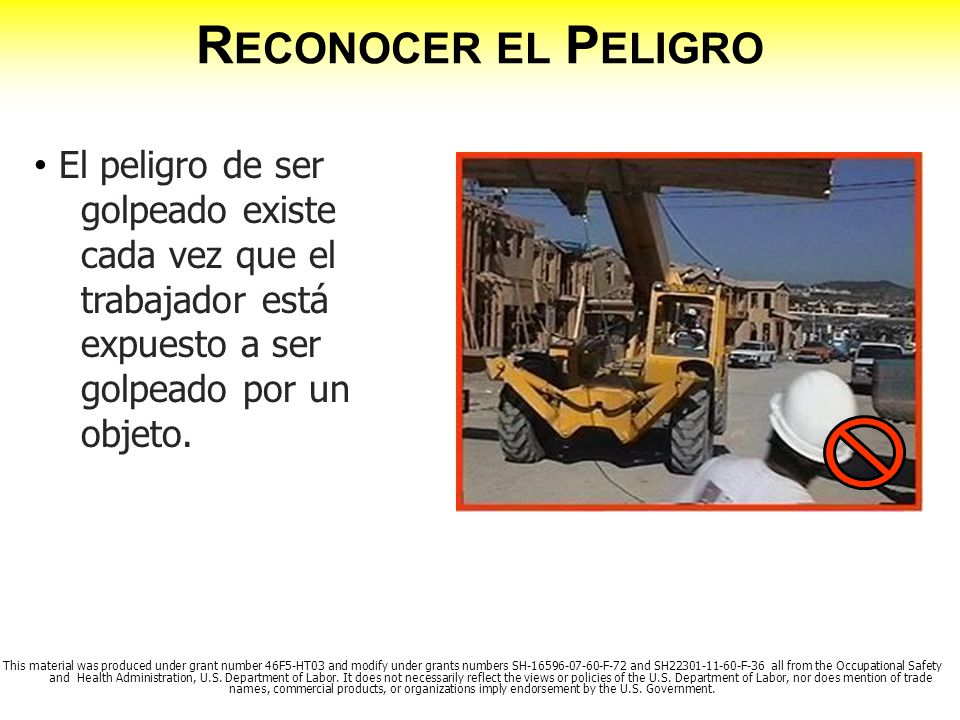 RECONOCER EL PELIGRO

• El peligro de ser golpeado existe cada vez que el trabajador está expuesto a ser golpeado por un objeto.

This material was produced under grant number 46F5-HT03 and modify under grants numbers SH-16596-07-60-F-72 and SH22301-11-60-F-36 all from the Occupational Safety and Health Administration, U.S. Department of Labor. It does not necessarily reflect the views or policies of the U.S. Department of Labor, nor does mention of trade names, commercial products, or organizations imply endorsement by the U.S. Government.